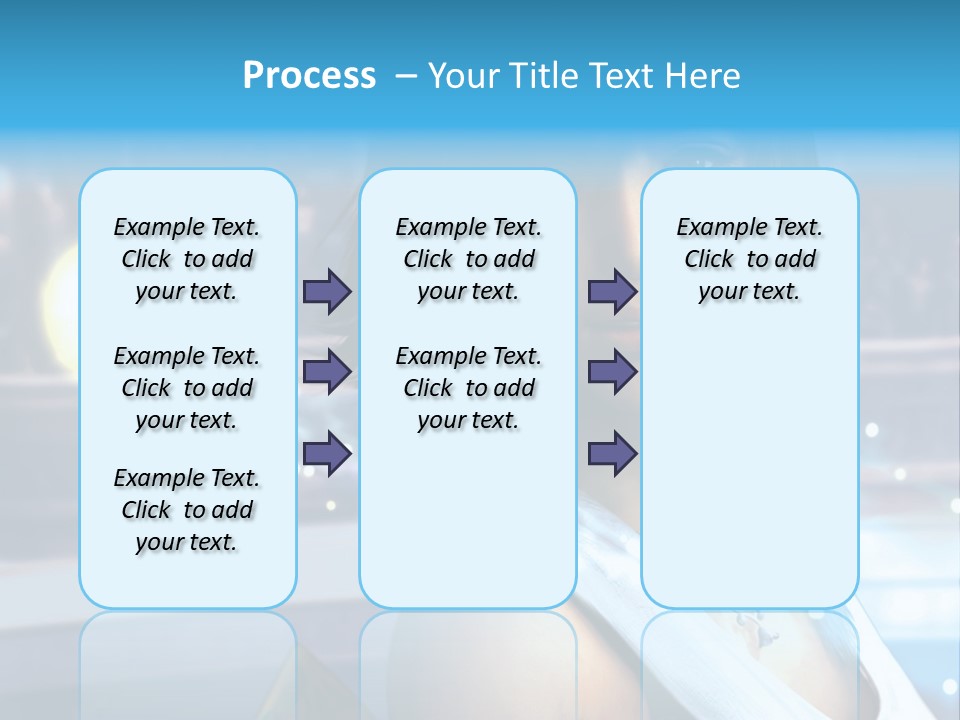 Process – Your Title Text Here

Example Text. Click to add your text.

Example Text. Click to add your text.

Example Text. Click to add your text.

Example Text. Click to add your text.

Example Text. Click to add your text.

Example Text. Click to add your text.